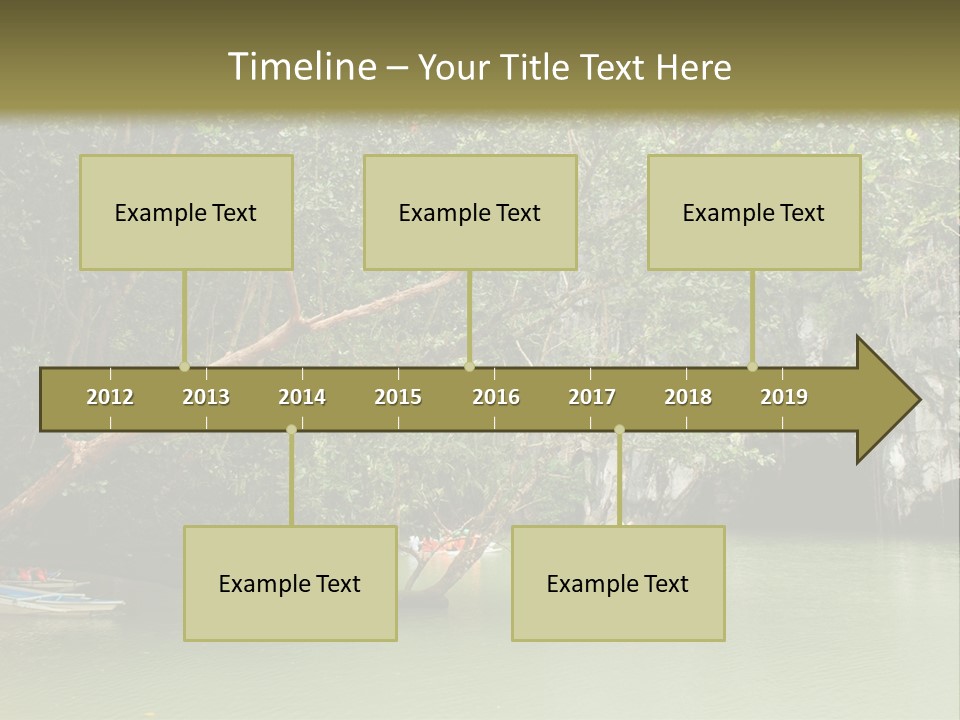 Timeline – Your Title Text Here

Example Text

Example Text

Example Text

2012 2013 2014 2015 2016 2017 2018 2019

Example Text

Example Text